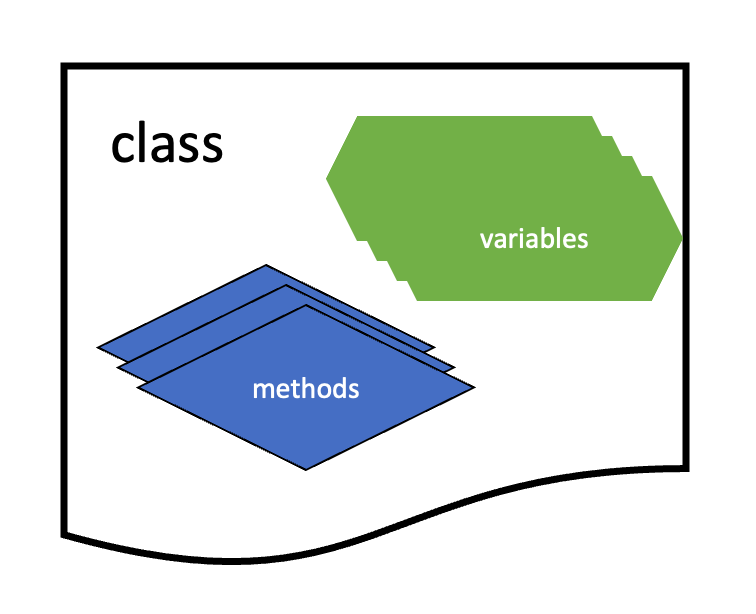 class

variables

methods